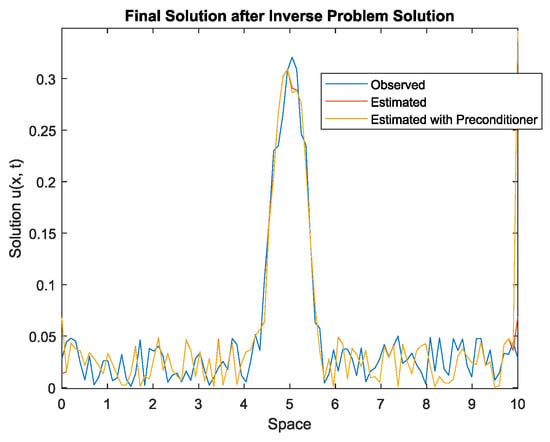 Final Solution after Inverse Problem Solution

Observed
Estimated
Estimated with Preconditioner

Solution u(x, t)

0.3
0.25
0.2
0.15
0.1
0.05
0

0 1 2 3 4 5 6 7 8 9 10

Space